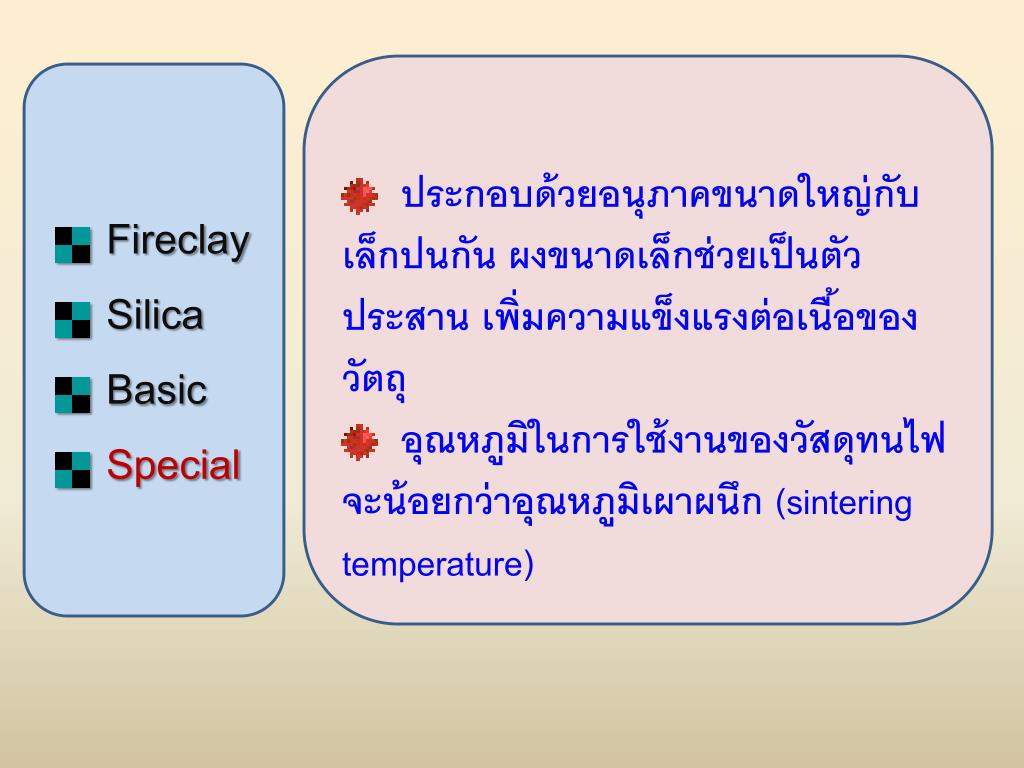 Fireclay
Silica
Basic
Special

ประกอบด้วยอนุภาคขนาดใหญ่กับเล็กปนกัน ผงขนาดเล็กช่วยเป็นตัวประสาน เพิ่มความแข็งแรงต่อเนื้อของวัตถุ

อุณหภูมิในการใช้งานของวัสดุทนไฟจะน้อยกว่าอุณหภูมิเผาผนึก (sintering temperature)